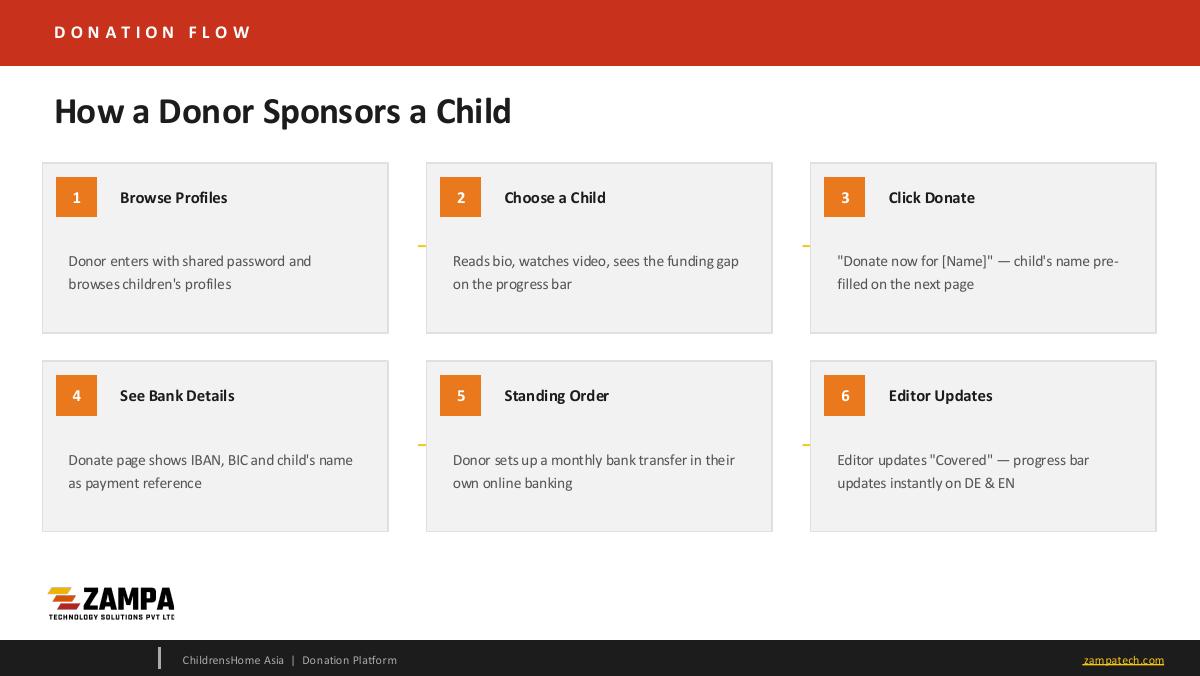 DONATION FLOW

How a Donor Sponsors a Child

1 Browse Profiles

Donor enters with shared password and browses children's profiles

2 Choose a Child

Reads bio, watches video, sees the funding gap on the progress bar

3 Click Donate

"Donate now for [Name]" — child's name pre-filled on the next page

4 See Bank Details

Donate page shows IBAN, BIC and child's name as payment reference

5 Standing Order

Donor sets up a monthly bank transfer in their own online banking

6 Editor Updates

Editor updates "Covered" — progress bar updates instantly on DE & EN

ZAMPA
TECHNOLOGY SOLUTIONS PVT LTD

ChildrensHome Asia | Donation Platform

zampatech.com